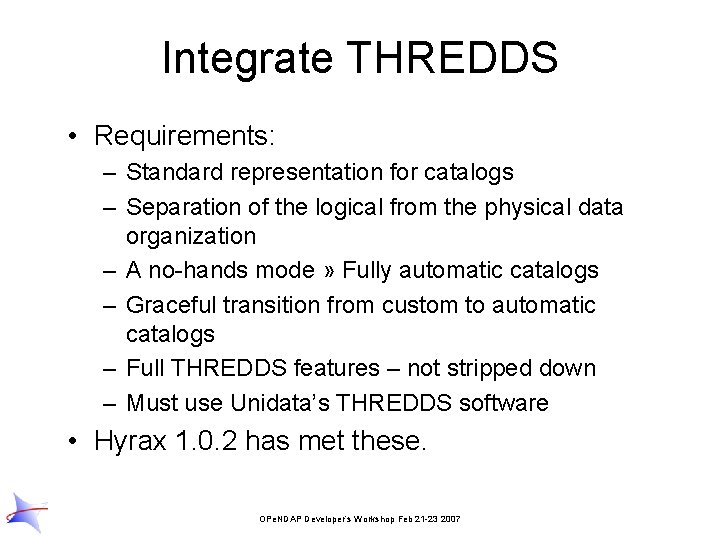 Integrate THREDDS

• Requirements:
– Standard representation for catalogs
– Separation of the logical from the physical data organization
– A no-hands mode » Fully automatic catalogs
– Graceful transition from custom to automatic catalogs
– Full THREDDS features – not stripped down
– Must use Unidata's THREDDS software
• Hyrax 1.0.2 has met these.

OPeNDAP Developer's Workshop Feb 21-23 2007